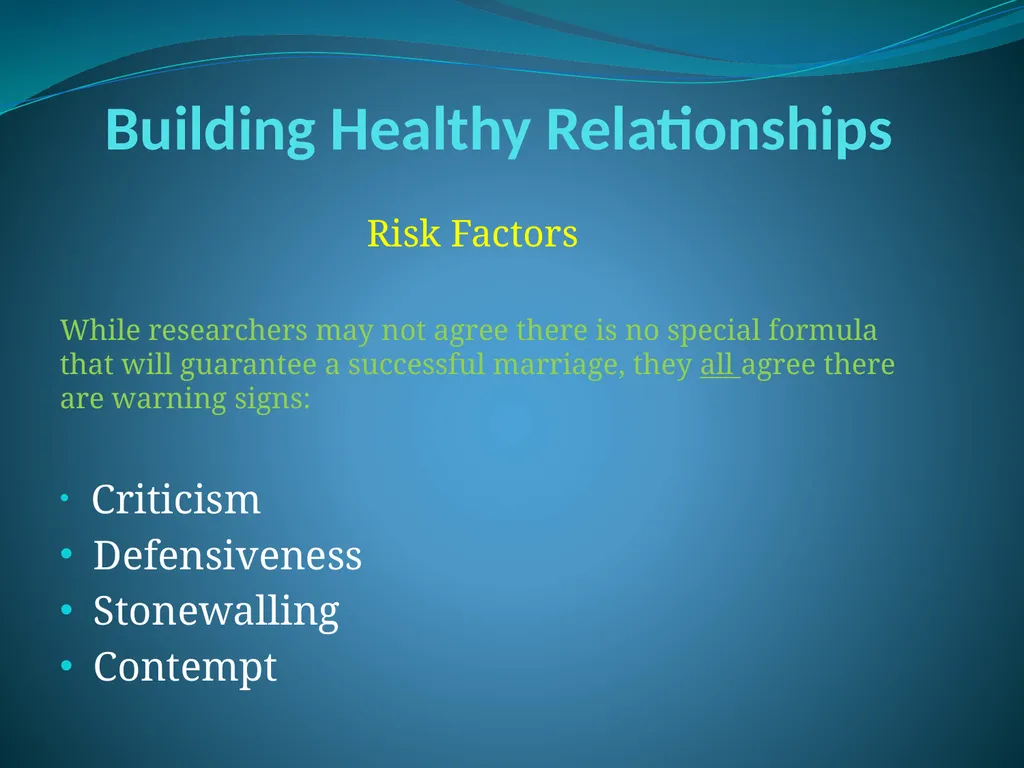 Building Healthy Relationships

Risk Factors

While researchers may not agree there is no special formula that will guarantee a successful marriage, they all agree there are warning signs:

• Criticism
• Defensiveness
• Stonewalling
• Contempt